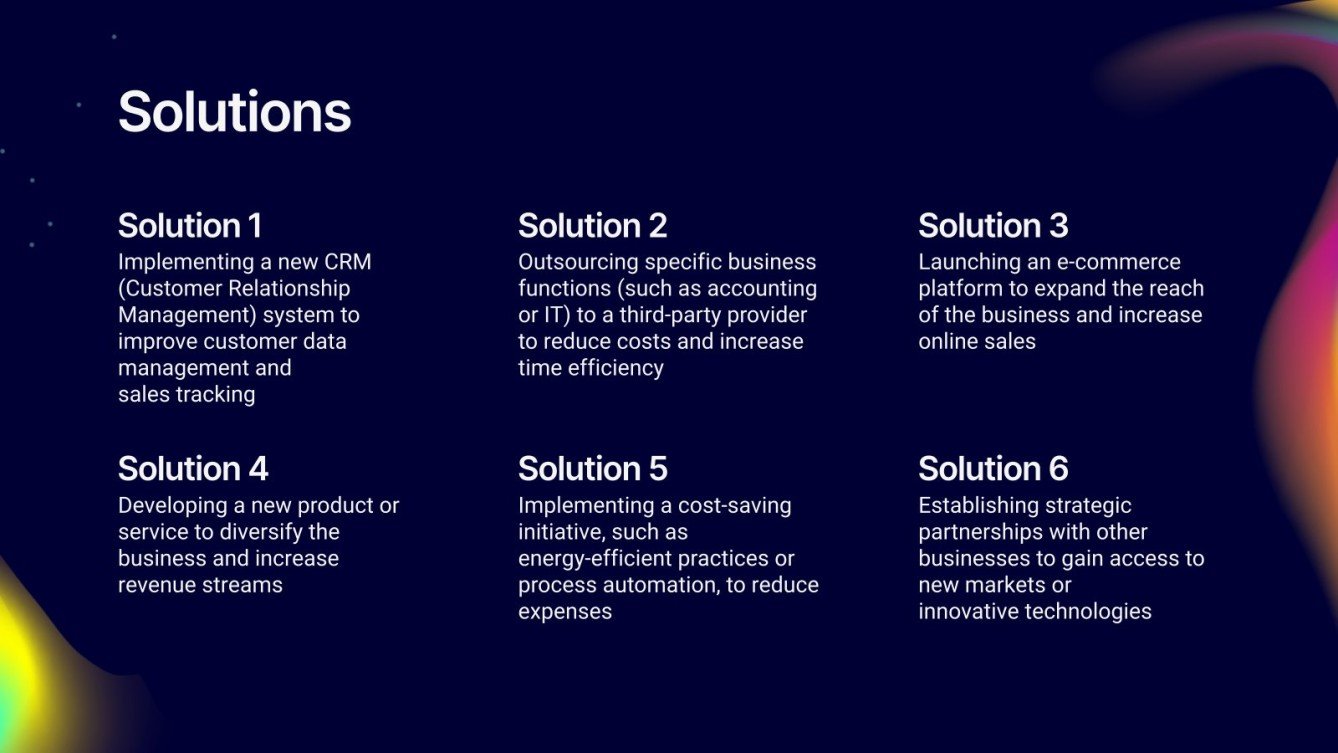 Solutions

Solution 1
Implementing a new CRM (Customer Relationship Management) system to improve customer data management and sales tracking

Solution 2
Outsourcing specific business functions (such as accounting or IT) to a third-party provider to reduce costs and increase time efficiency

Solution 3
Launching an e-commerce platform to expand the reach of the business and increase online sales

Solution 4
Developing a new product or service to diversify the business and increase revenue streams

Solution 5
Implementing a cost-saving initiative, such as energy-efficient practices or process automation, to reduce expenses

Solution 6
Establishing strategic partnerships with other businesses to gain access to new markets or innovative technologies